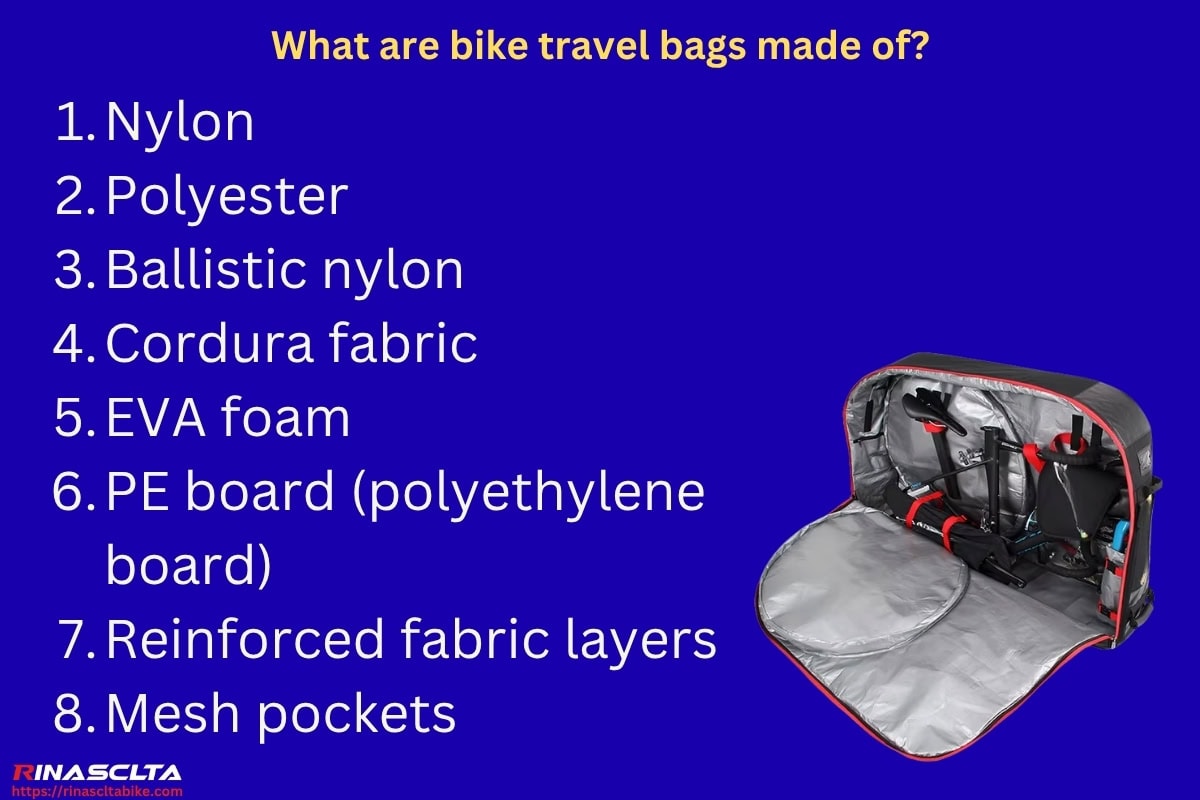 What are bike travel bags made of?

1. Nylon
2. Polyester
3. Ballistic nylon
4. Cordura fabric
5. EVA foam
6. PE board (polyethylene board)
7. Reinforced fabric layers
8. Mesh pockets

RINASCLTA
https://rinascltabike.com